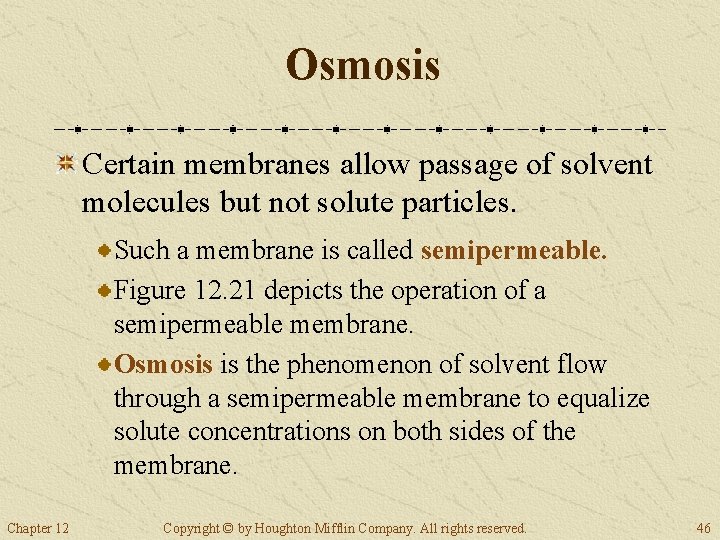 Osmosis

Certain membranes allow passage of solvent molecules but not solute particles.

Such a membrane is called semipermeable.

Figure 12.21 depicts the operation of a semipermeable membrane.

Osmosis is the phenomenon of solvent flow through a semipermeable membrane to equalize solute concentrations on both sides of the membrane.

Chapter 12 Copyright © by Houghton Mifflin Company. All rights reserved. 46